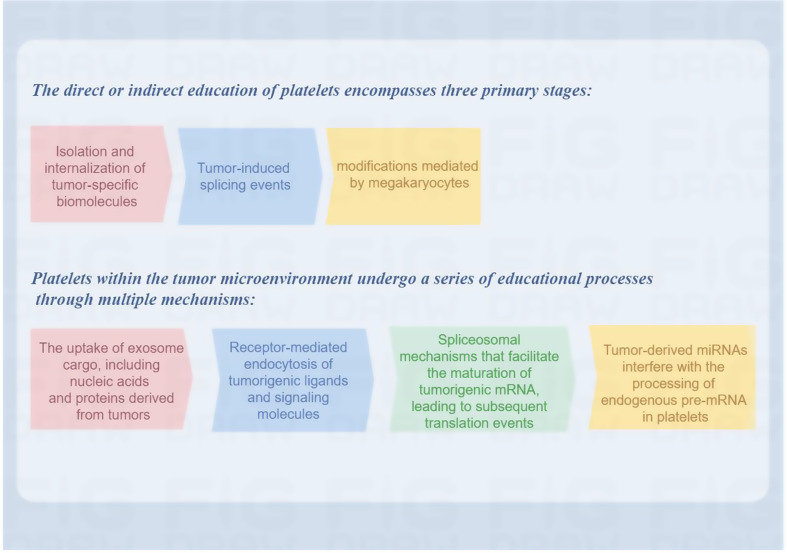 The direct or indirect education of platelets encompasses three primary stages:

Isolation and internalization of tumor-specific biomolecules

Tumor-induced splicing events

modifications mediated by megakaryocytes

Platelets within the tumor microenvironment undergo a series of educational processes through multiple mechanisms:

The uptake of exosome cargo, including nucleic acids and proteins derived from tumors

Receptor-mediated endocytosis of tumorigenic ligands and signaling molecules

Spliceosomal mechanisms that facilitate the maturation of tumorigenic mRNA, leading to subsequent translation events

Tumor-derived miRNAs interfere with the processing of endogenous pre-mRNA in platelets

FIG DRAW